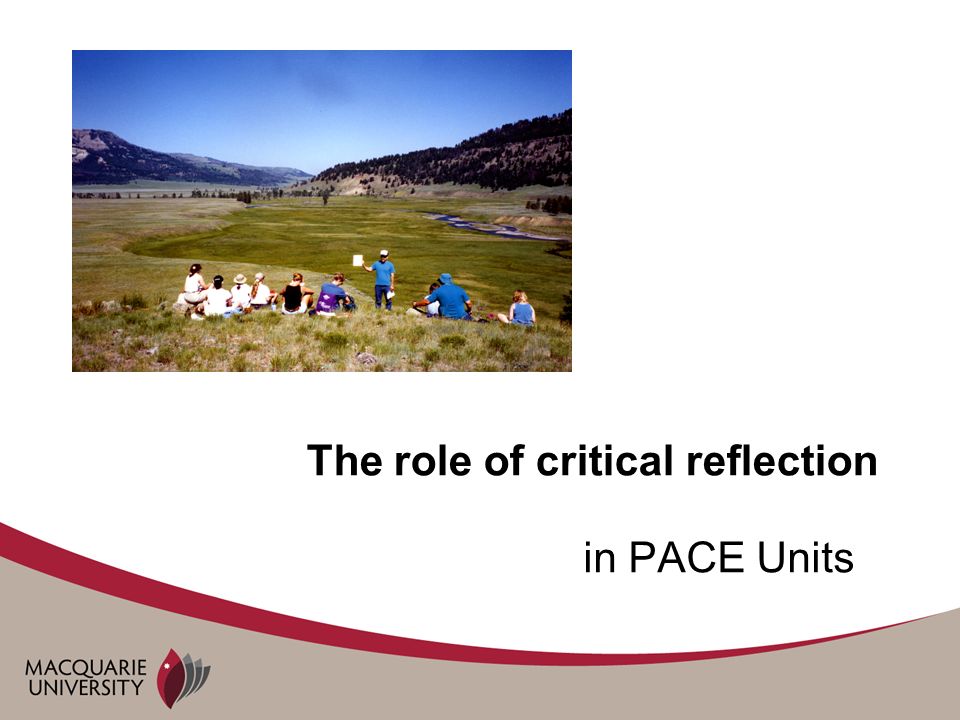 The role of critical reflection

in PACE Units

MACQUARIE UNIVERSITY